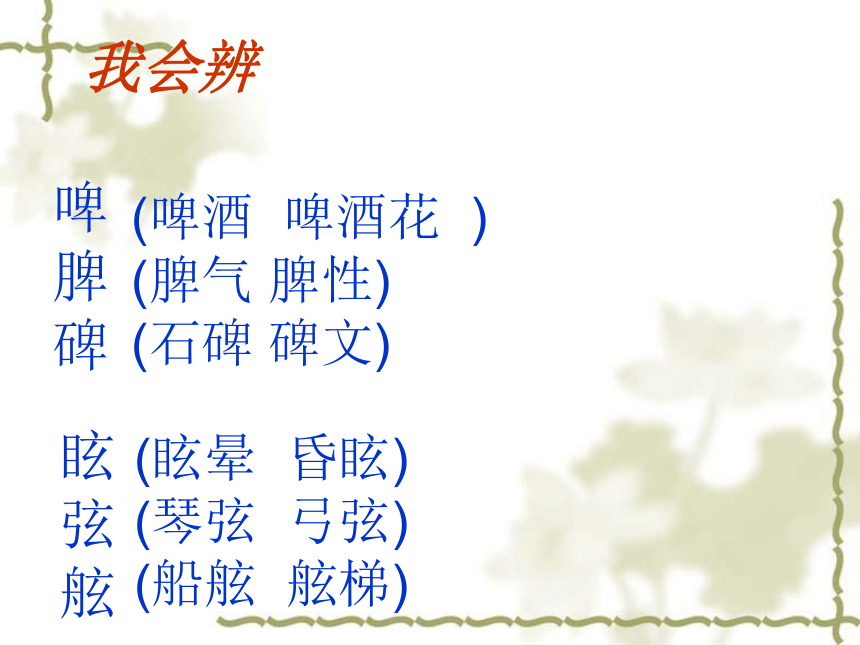 我会辨

啤 (啤酒 啤酒花 )
脾 (脾气 脾性)
碑 (石碑 碑文)

眩 (眩晕 昏眩)
弦 (琴弦 弓弦)
舷 (船舷 舷梯)